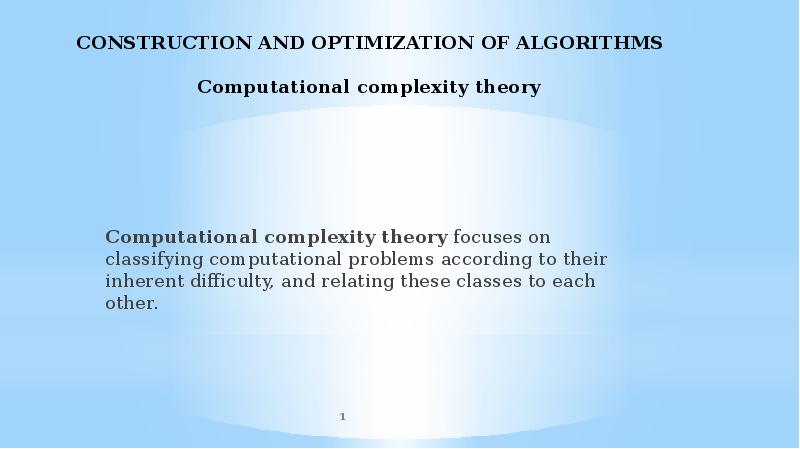 CONSTRUCTION AND OPTIMIZATION OF ALGORITHMS

Computational complexity theory

Computational complexity theory focuses on classifying computational problems according to their inherent difficulty, and relating these classes to each other.

1